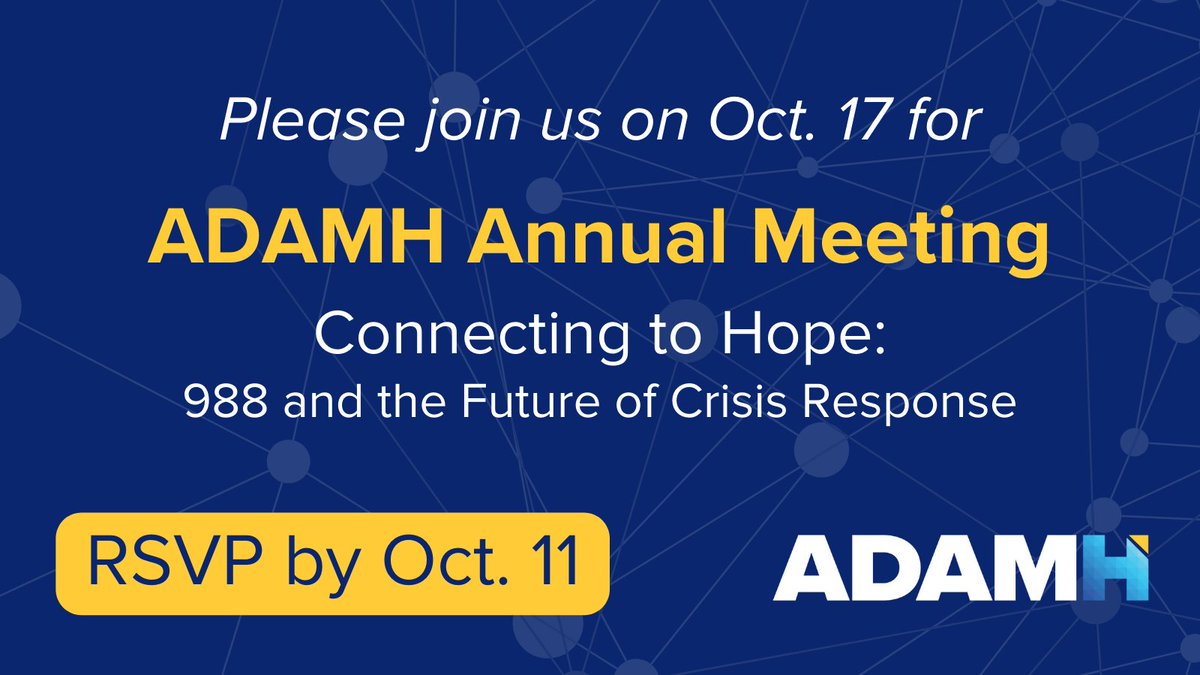 Please join us on Oct. 17 for

ADAMH Annual Meeting

Connecting to Hope:
988 and the Future of Crisis Response

RSVP by Oct. 11

ADAMH